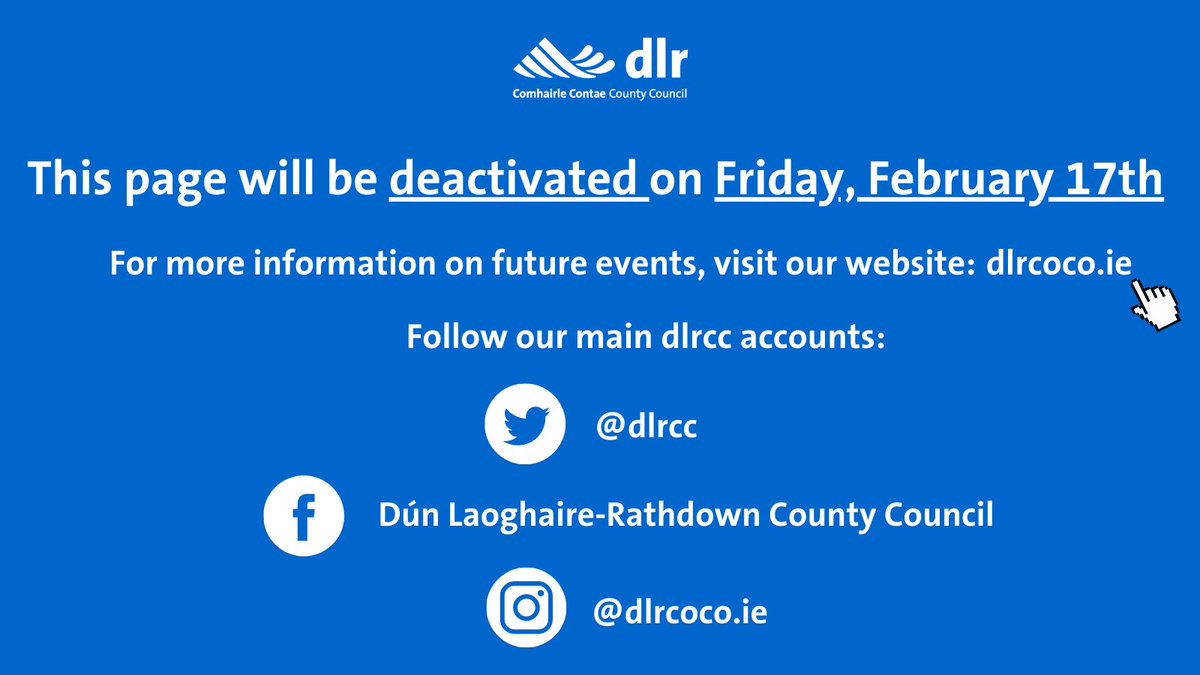 dlr
Comhairle Contae County Council

This page will be deactivated on Friday, February 17th

For more information on future events, visit our website: dlrcoco.ie

Follow our main dlrcc accounts:

@dlrcc

Dún Laoghaire-Rathdown County Council

@dlrcoco.ie